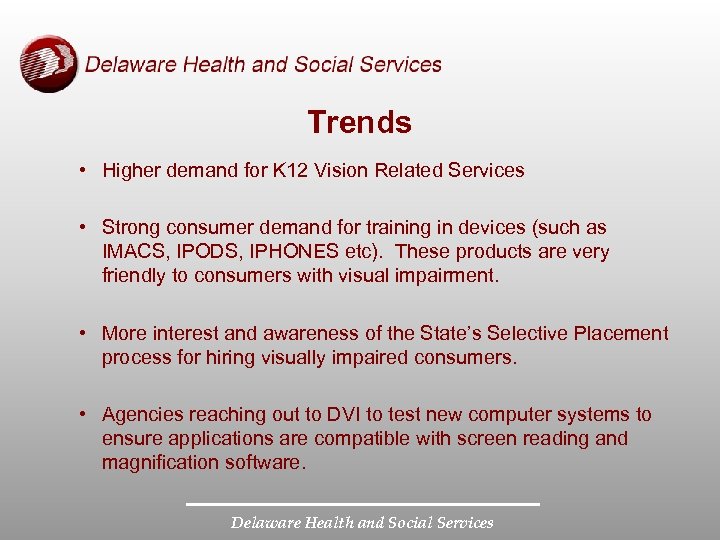 Delaware Health and Social Services

Trends

• Higher demand for K12 Vision Related Services

• Strong consumer demand for training in devices (such as IMACS, IPODS, IPHONES etc). These products are very friendly to consumers with visual impairment.

• More interest and awareness of the State's Selective Placement process for hiring visually impaired consumers.

• Agencies reaching out to DVI to test new computer systems to ensure applications are compatible with screen reading and magnification software.

Delaware Health and Social Services